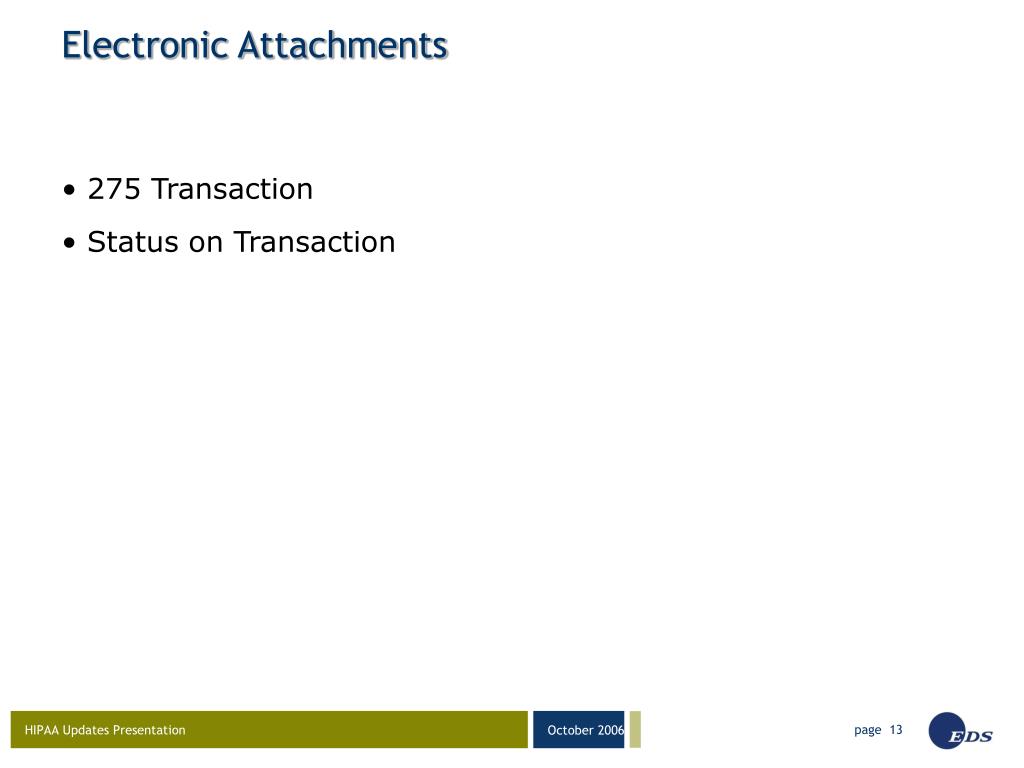 Electronic Attachments

• 275 Transaction

• Status on Transaction

HIPAA Updates Presentation

October 2006

page 13

EDS